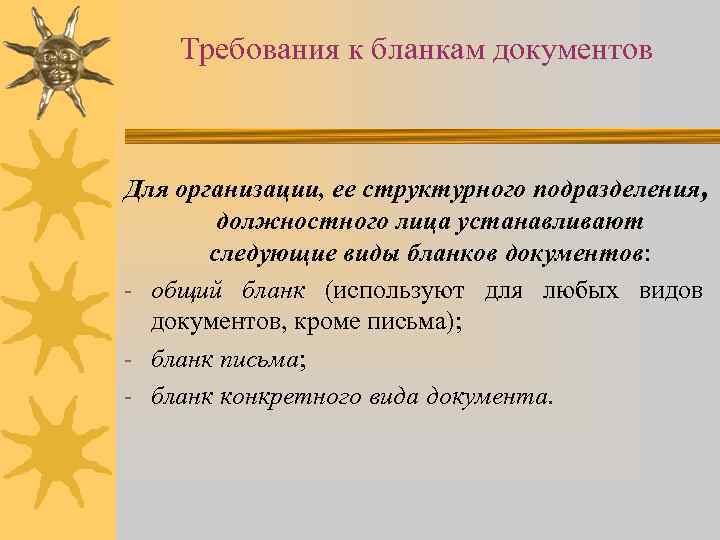 Требования к бланкам документов

Для организации, ее структурного подразделения, должностного лица устанавливают следующие виды бланков документов:

- общий бланк (используют для любых видов документов, кроме письма);
- бланк письма;
- бланк конкретного вида документа.